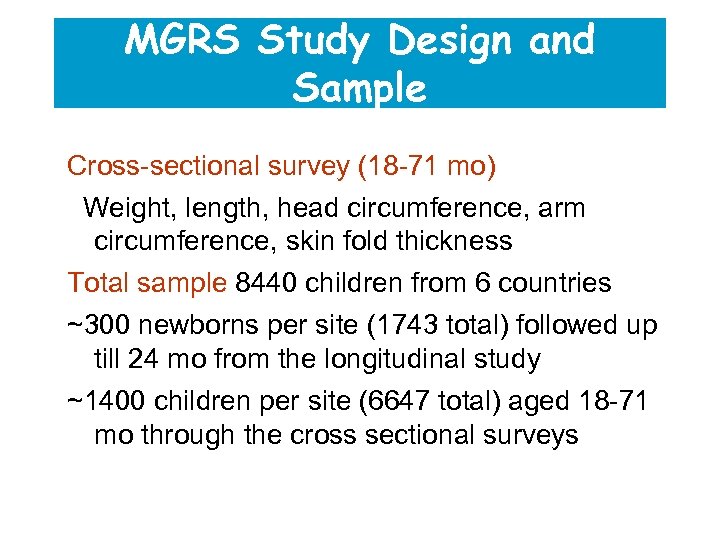 MGRS Study Design and Sample

Cross-sectional survey (18-71 mo)

Weight, length, head circumference, arm circumference, skin fold thickness

Total sample 8440 children from 6 countries

~300 newborns per site (1743 total) followed up till 24 mo from the longitudinal study

~1400 children per site (6647 total) aged 18-71 mo through the cross sectional surveys